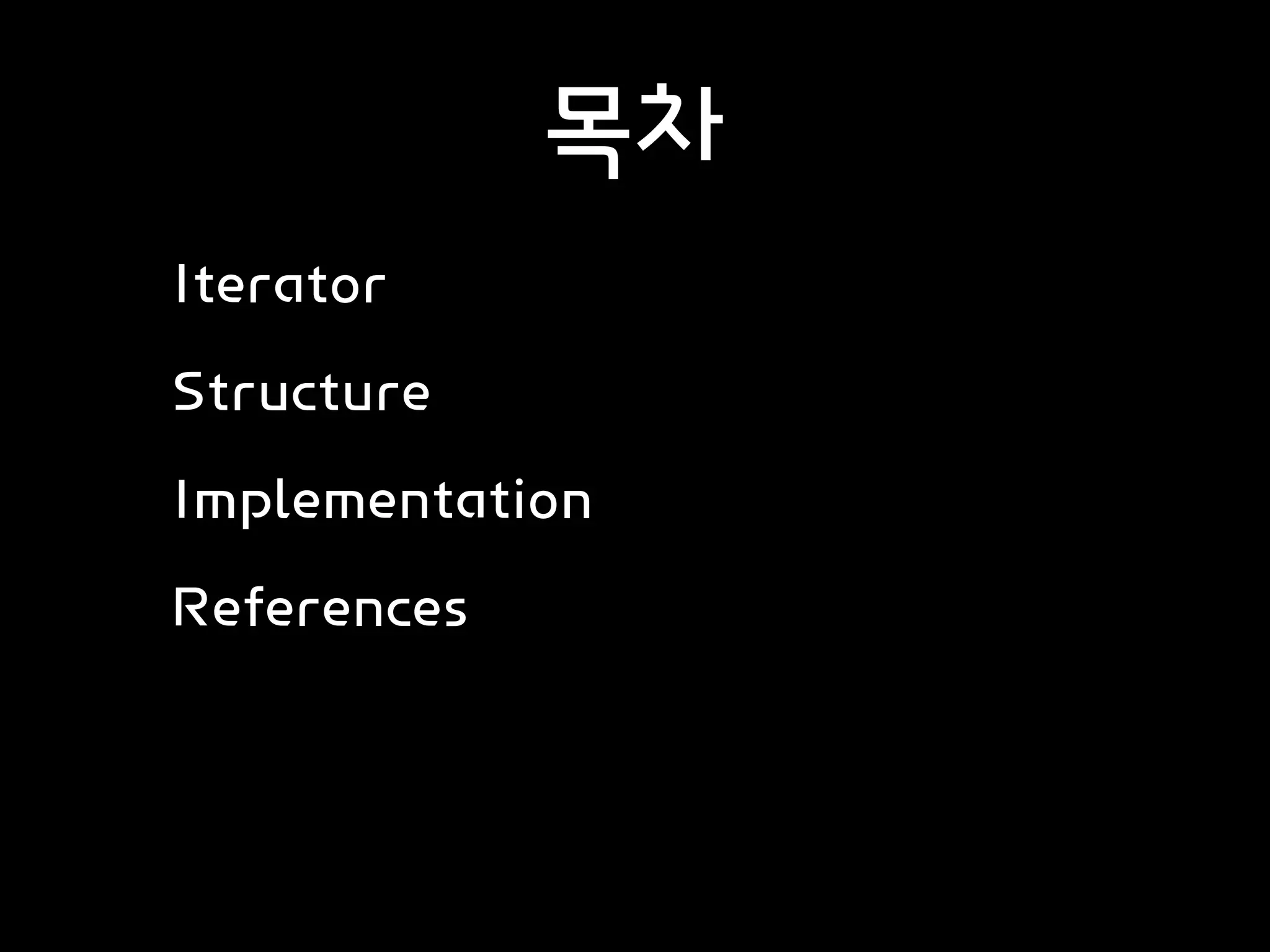 목차

Iterator

Structure

Implementation

References